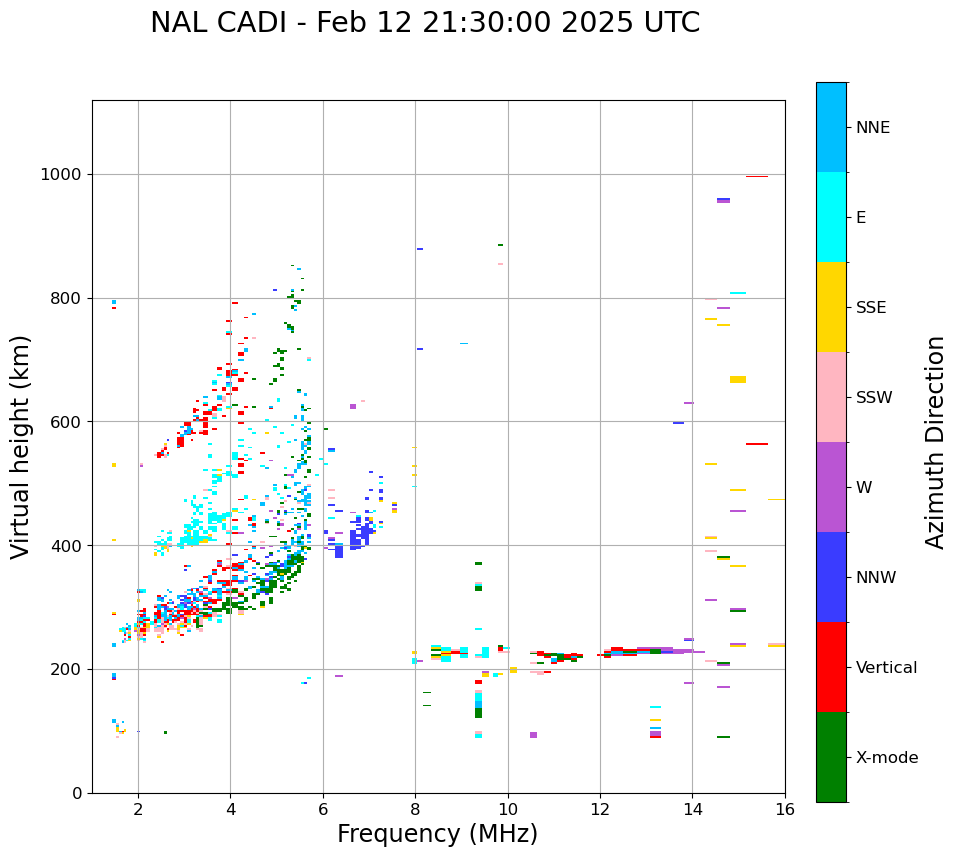 NAL CADI - Feb 12 21:30:00 2025 UTC

Virtual height (km)

1000
800
600
400
200
0

2
4
6
8
10
12
14
16

Frequency (MHz)

NNE
E
SSE
SSW
W
NNW
Vertical
X-mode

Azimuth Direction